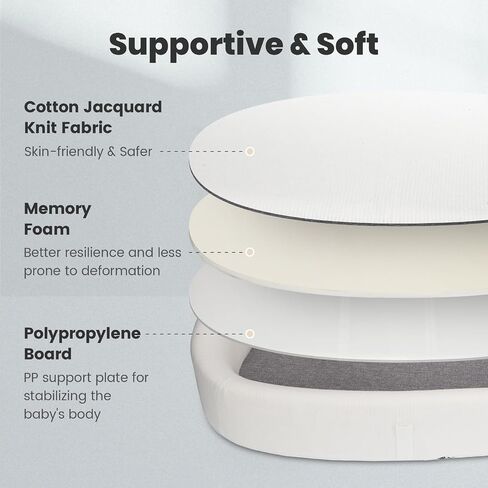 Supportive & Soft

Cotton Jacquard Knit Fabric

Skin-friendly & Safer

Memory Foam

Better resilience and less prone to deformation

Polypropylene Board

PP support plate for stabilizing the baby's body